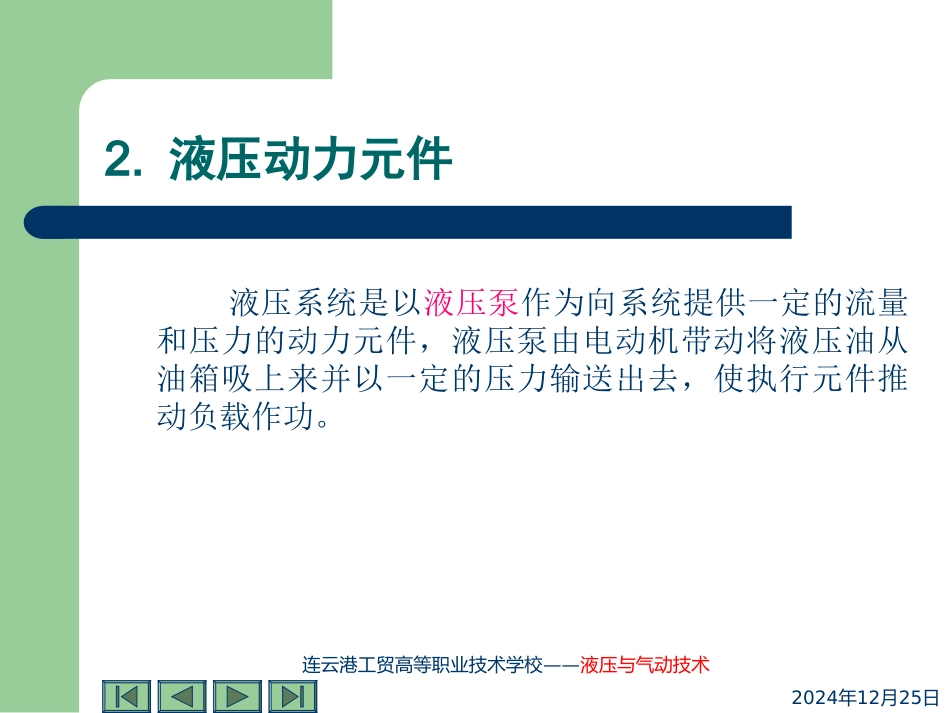 2. 液压动力元件

液压系统是以液压泵作为向系统提供一定的流量和压力的动力元件，液压泵由电动机带动将液压油从油箱吸上来并以一定的压力输送出去，使执行元件推动负载作功。

连云港工贸高等职业技术学校——液压与气动技术

2024年12月25日